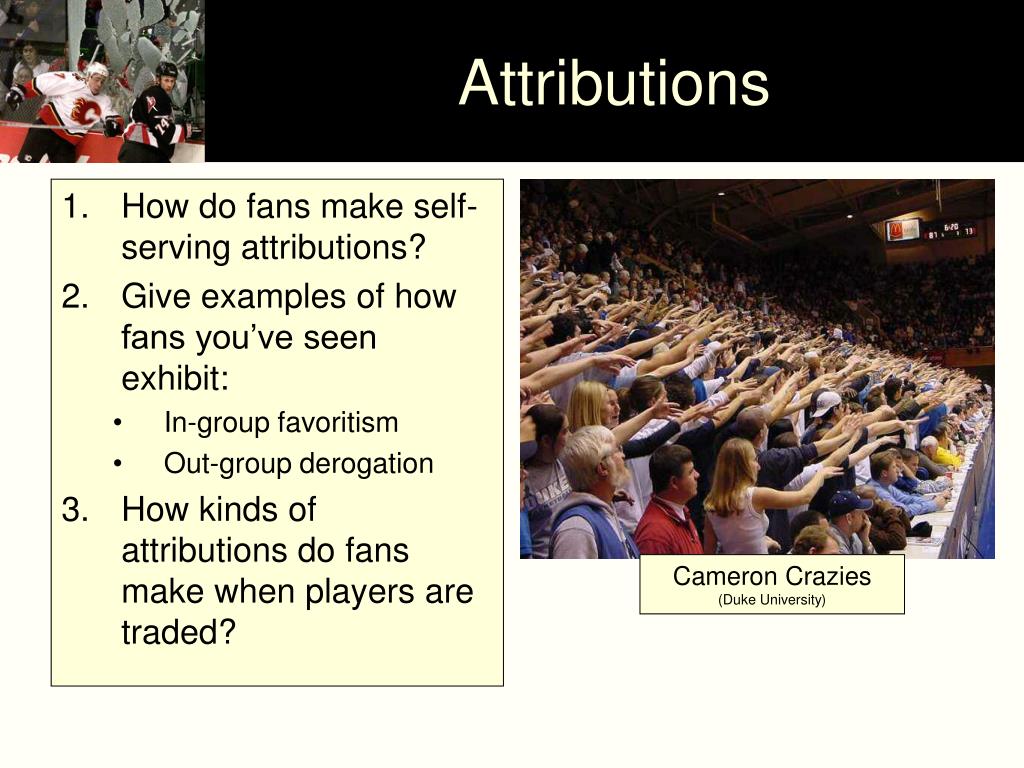 Attributions

1. How do fans make self-serving attributions?
2. Give examples of how fans you've seen exhibit:
• In-group favoritism
• Out-group derogation
3. How kinds of attributions do fans make when players are traded?

Cameron Crazies
(Duke University)